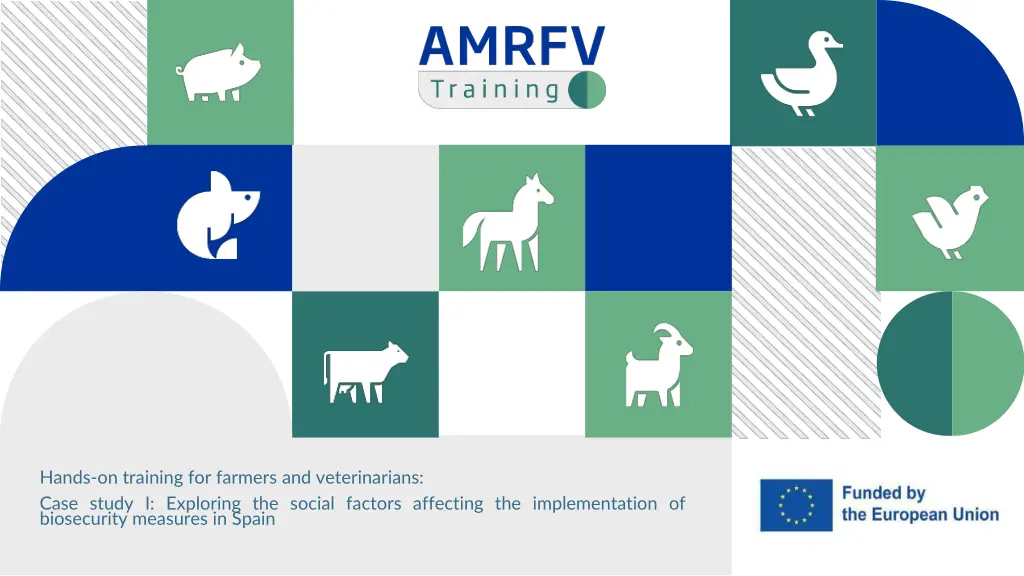 AMRFV
Training

Hands-on training for farmers and veterinarians:

Case study I: Exploring the social factors affecting the implementation of biosecurity measures in Spain

Funded by
the European Union